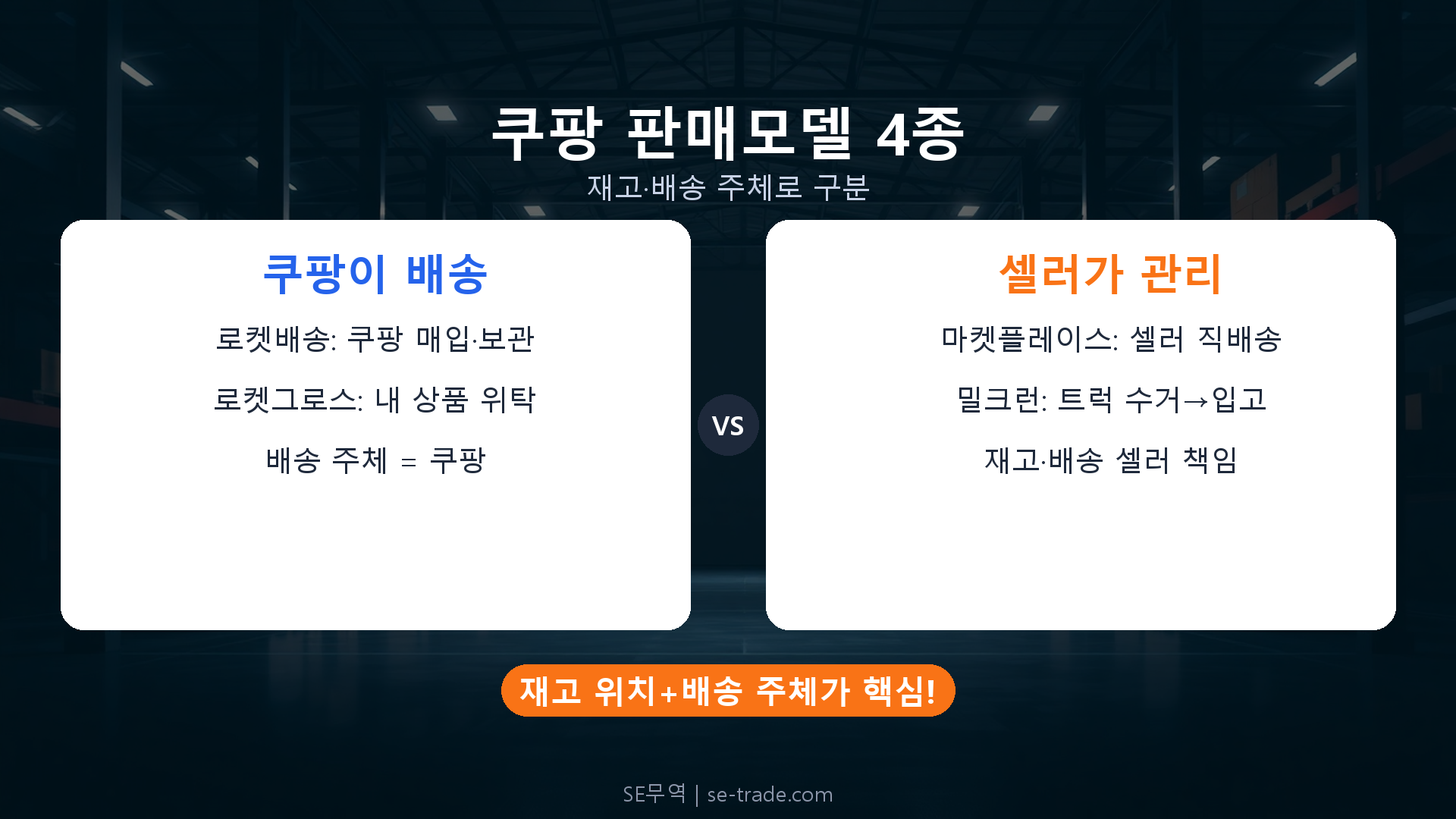 쿠팡 판매모델 4종

재고·배송 주체로 구분

쿠팡이 배송

로켓배송: 쿠팡 매입·보관

로켓그로스: 내 상품 위탁

배송 주체 = 쿠팡

VS

셀러가 관리

마켓플레이스: 셀러 직배송

밀크런: 트럭 수거→입고

재고·배송 셀러 책임

재고 위치+배송 주체가 핵심!

SE무역 | se-trade.com